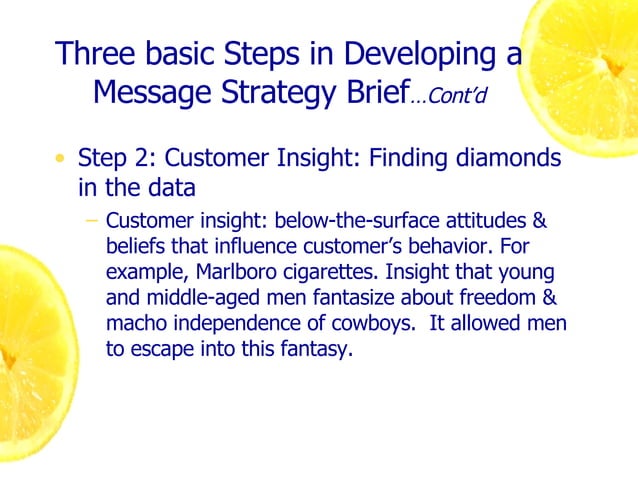 Three basic Steps in Developing a Message Strategy Brief…Cont'd

• Step 2: Customer Insight: Finding diamonds in the data

– Customer insight: below-the-surface attitudes & beliefs that influence customer's behavior. For example, Marlboro cigarettes. Insight that young and middle-aged men fantasize about freedom & macho independence of cowboys. It allowed men to escape into this fantasy.